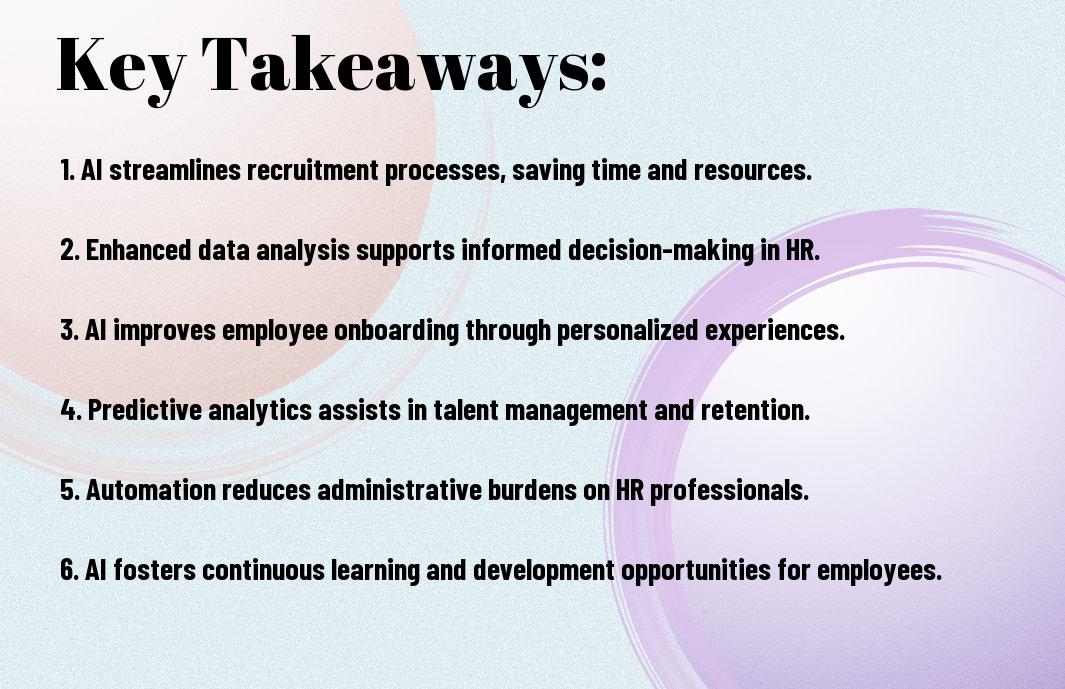 Key Takeaways:

1. AI streamlines recruitment processes, saving time and resources.

2. Enhanced data analysis supports informed decision-making in HR.

3. AI improves employee onboarding through personalized experiences.

4. Predictive analytics assists in talent management and retention.

5. Automation reduces administrative burdens on HR professionals.

6. AI fosters continuous learning and development opportunities for employees.